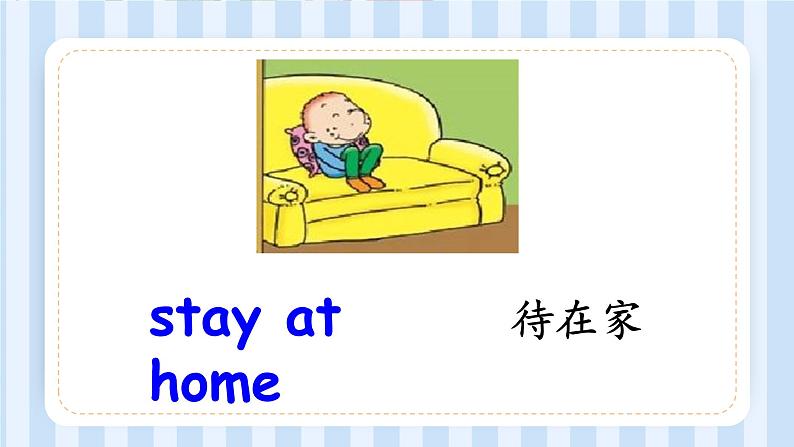 stay at home

待在家